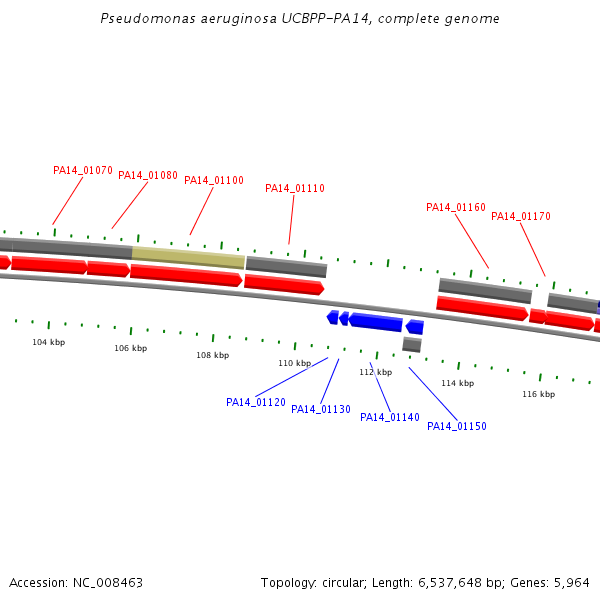 Pseudomonas aeruginosa UCBPP-PA14, complete genome

PA14_01070
PA14_01080
PA14_01100
PA14_01110
PA14_01160
PA14_01170

104 kbp
106 kbp
108 kbp
110 kbp
112 kbp
114 kbp
116 kbp

PA14_01120
PA14_01130
PA14_01140
PA14_01150

Accession: NC_008463

Topology: circular; Length: 6,537,648 bp; Genes: 5,964